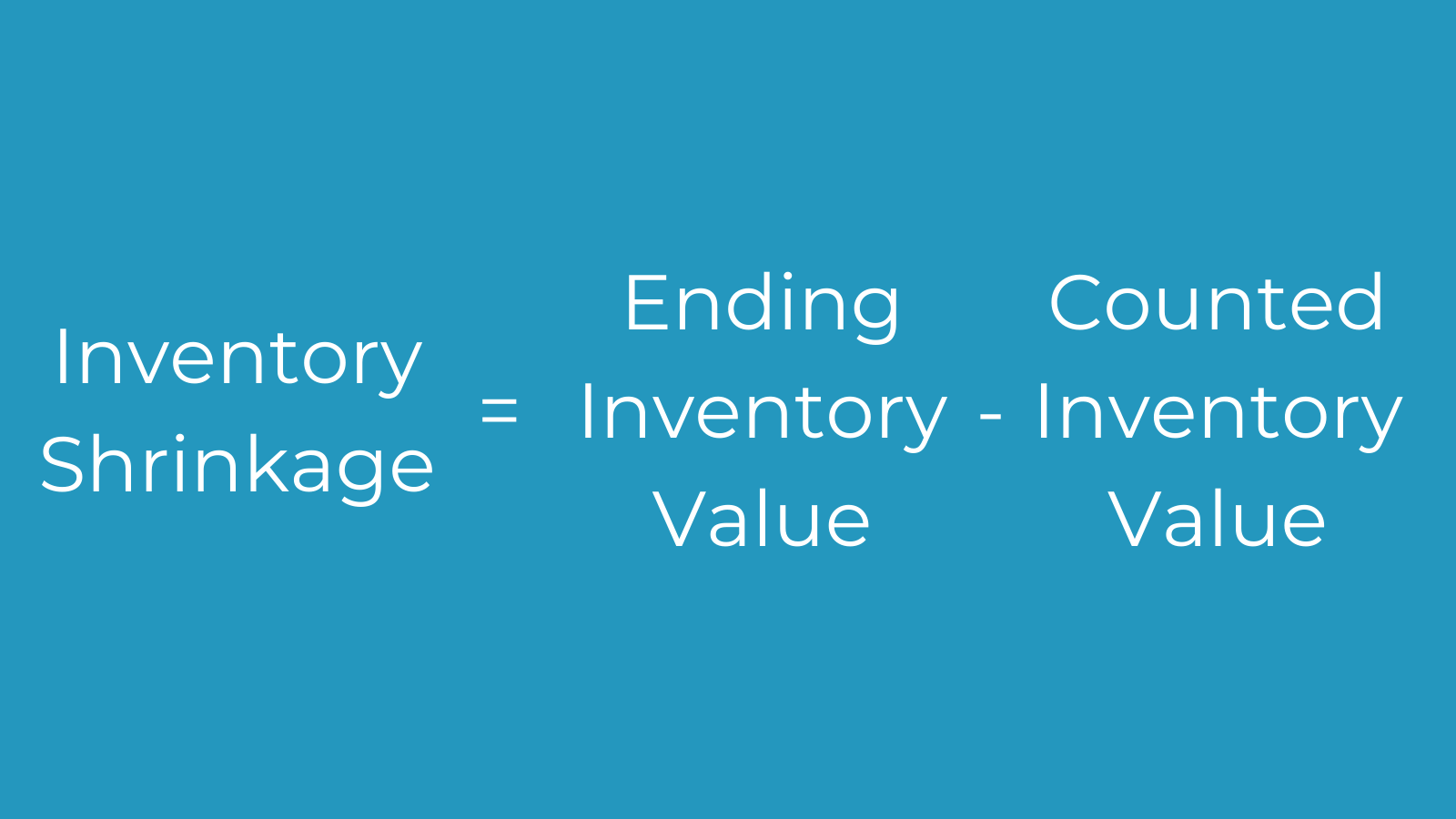 Inventory Shrinkage = Ending Inventory Value - Counted Inventory Value